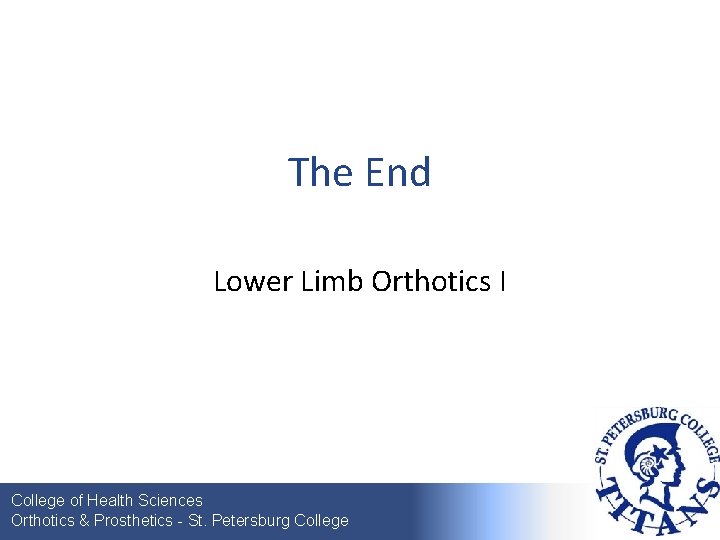 The End

Lower Limb Orthotics I

College of Health Sciences
Orthotics & Prosthetics - St. Petersburg College

ST. PETERSBURG COLLEGE
TITANS